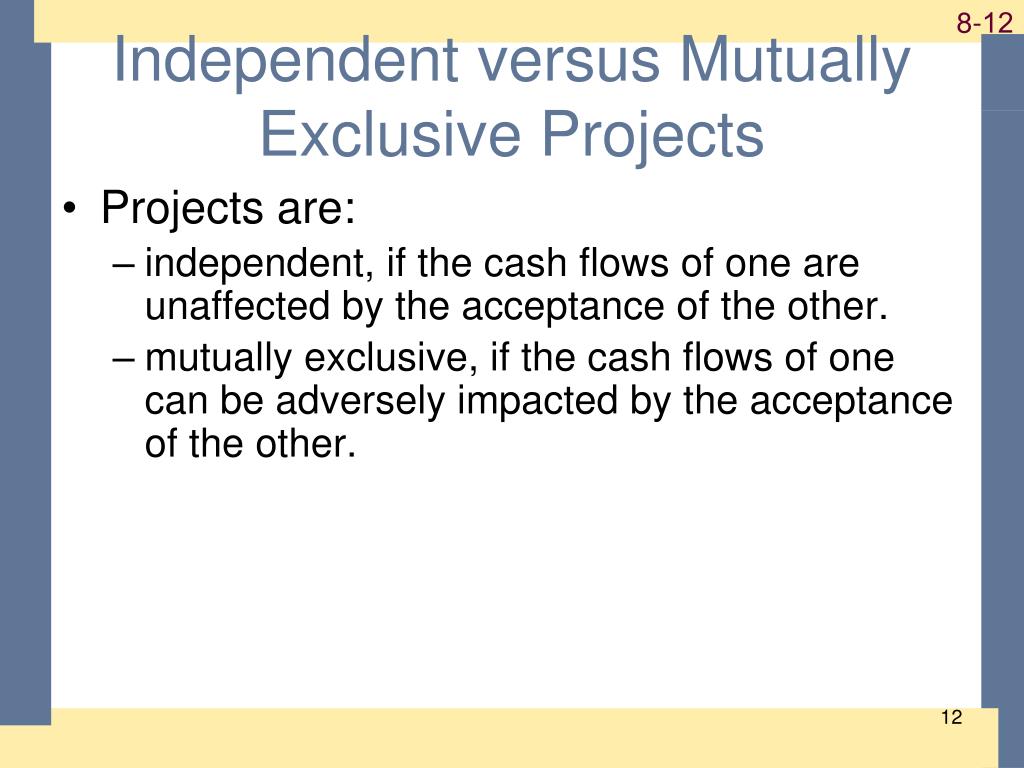 8-12

Independent versus Mutually Exclusive Projects

• Projects are:
– independent, if the cash flows of one are unaffected by the acceptance of the other.
– mutually exclusive, if the cash flows of one can be adversely impacted by the acceptance of the other.

12